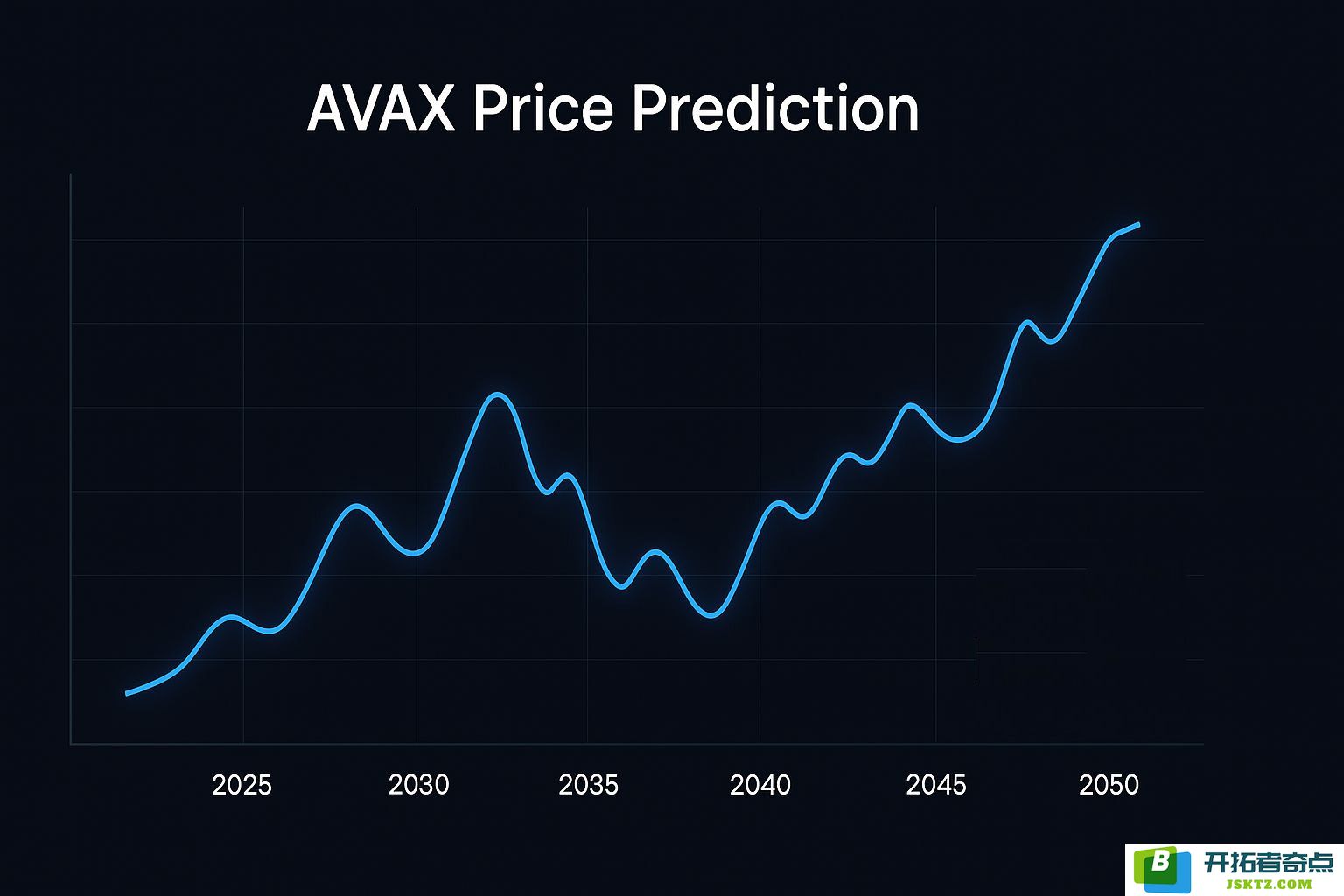 AVAX Price Prediction

2025
2030
2035
2040
2045
2050

B 开拓者奇点
JSKTZ.COM